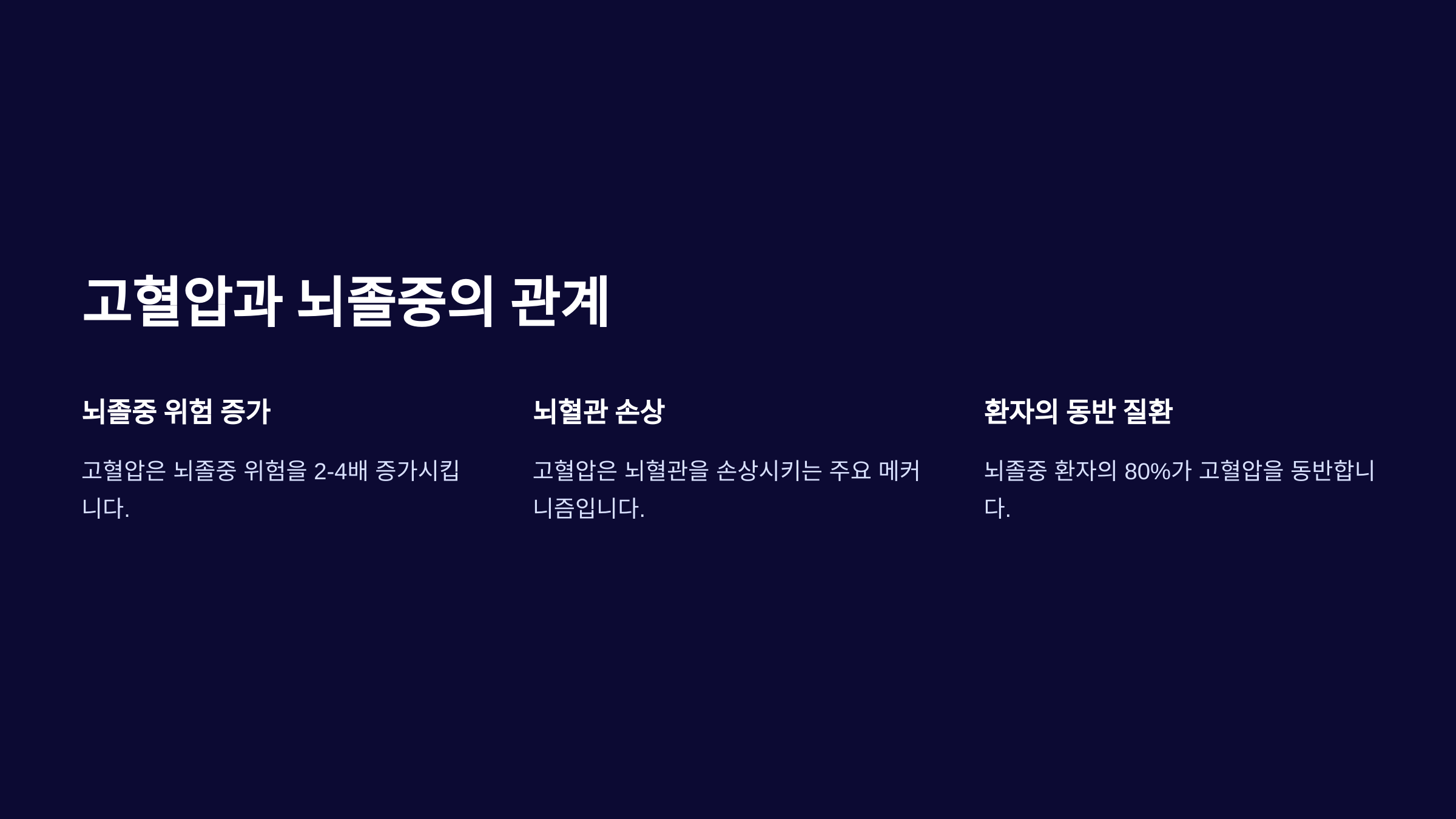 고혈압과 뇌졸중의 관계

뇌졸중 위험 증가

고혈압은 뇌졸중 위험을 2-4배 증가시킵니다.

뇌혈관 손상

고혈압은 뇌혈관을 손상시키는 주요 메커니즘입니다.

환자의 동반 질환

뇌졸중 환자의 80%가 고혈압을 동반합니다.